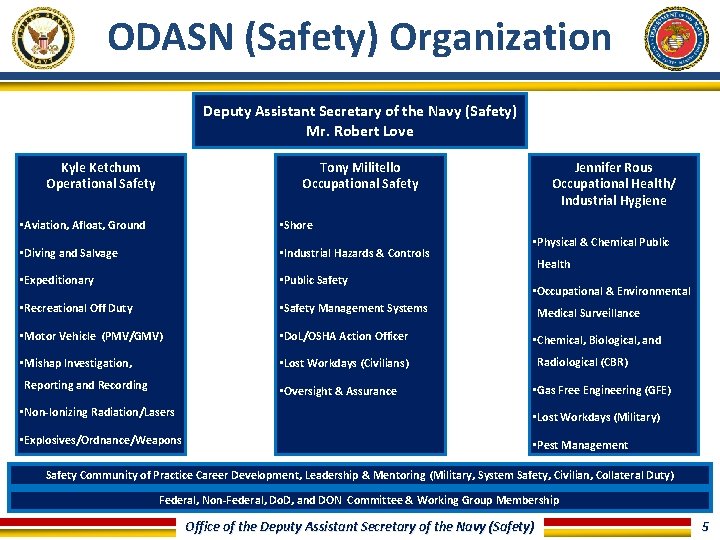 ODASN (Safety) Organization

Deputy Assistant Secretary of the Navy (Safety)
Mr. Robert Love

Kyle Ketchum
Operational Safety

•Aviation, Afloat, Ground
•Diving and Salvage
•Expeditionary
•Recreational Off Duty
•Motor Vehicle (PMV/GMV)
•Mishap Investigation, Reporting and Recording
•Non-Ionizing Radiation/Lasers
•Explosives/Ordnance/Weapons

Tony Militello
Occupational Safety

•Shore
•Industrial Hazards & Controls
•Public Safety
•Safety Management Systems
•DoL/OSHA Action Officer
•Lost Workdays (Civilians)
•Oversight & Assurance

Jennifer Rous
Occupational Health/ Industrial Hygiene

•Physical & Chemical Public Health
•Occupational & Environmental Medical Surveillance
•Chemical, Biological, and Radiological (CBR)
•Gas Free Engineering (GFE)
•Lost Workdays (Military)
•Pest Management

Safety Community of Practice Career Development, Leadership & Mentoring (Military, System Safety, Civilian, Collateral Duty)

Federal, Non-Federal, DoD, and DON Committee & Working Group Membership

Office of the Deputy Assistant Secretary of the Navy (Safety)

5